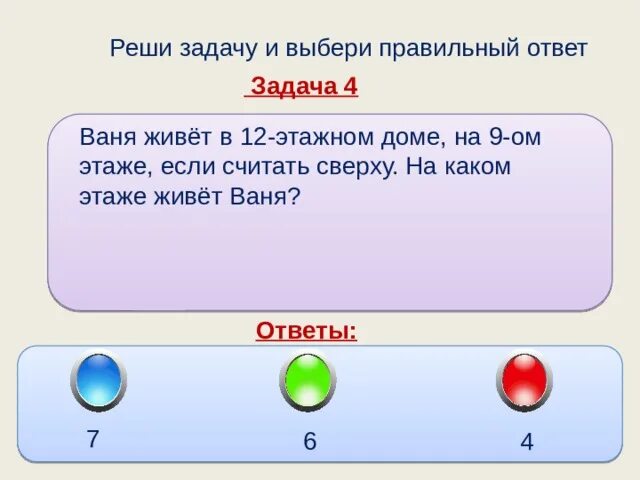 Реши задачу и выбери правильный ответ

Задача 4

Ваня живёт в 12-этажном доме, на 9-ом этаже, если считать сверху. На каком этаже живёт Ваня?

Ответы:

7

6

4